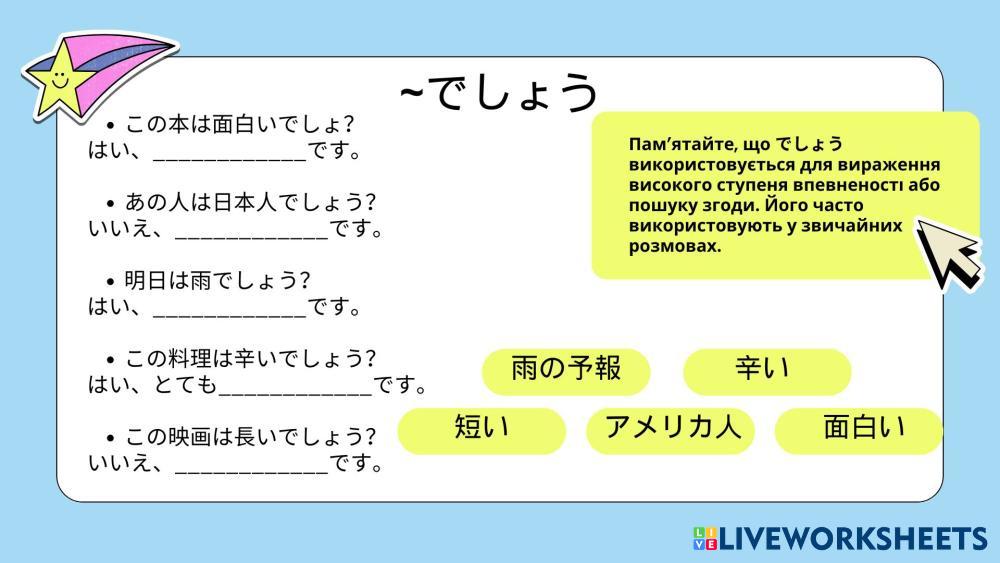 ~でしょう

• この本は面白いでしょ?
はい、______________です。

• あの人は日本人でしょう?
いいえ、______________です。

• 明日は雨でしょう?
はい、______________です。

• この料理は辛いでしょう?
はい、とても______________です。

• この映画は長いでしょう?
いいえ、______________です。

Пам'ятайте, що でしょう використовується для вираження високого ступеня впевненості або пошуку згоди. Його часто використовують у звичайних розмовах.

雨の予報

辛い

短い

アメリカ人

面白い

LIVEWORKSHEETS